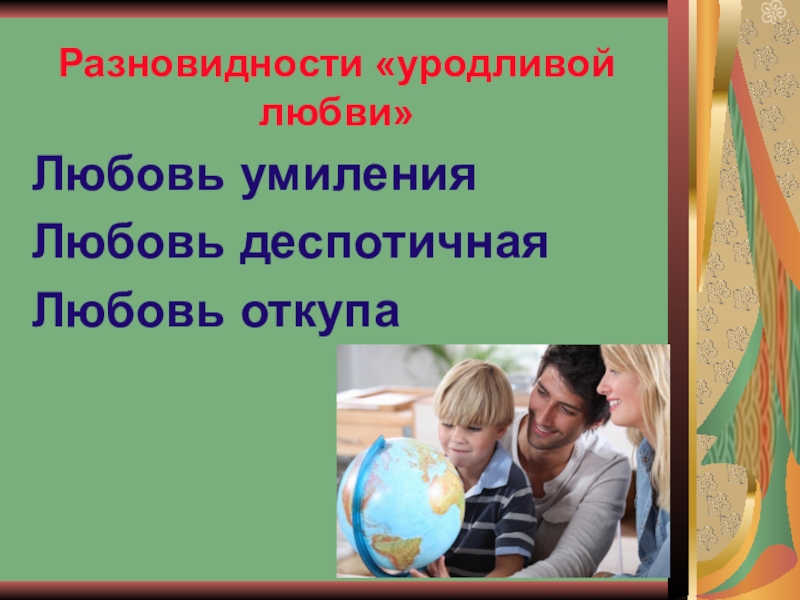 Разновидности «уродливой любви»

Любовь умиления

Любовь деспотичная

Любовь откупа